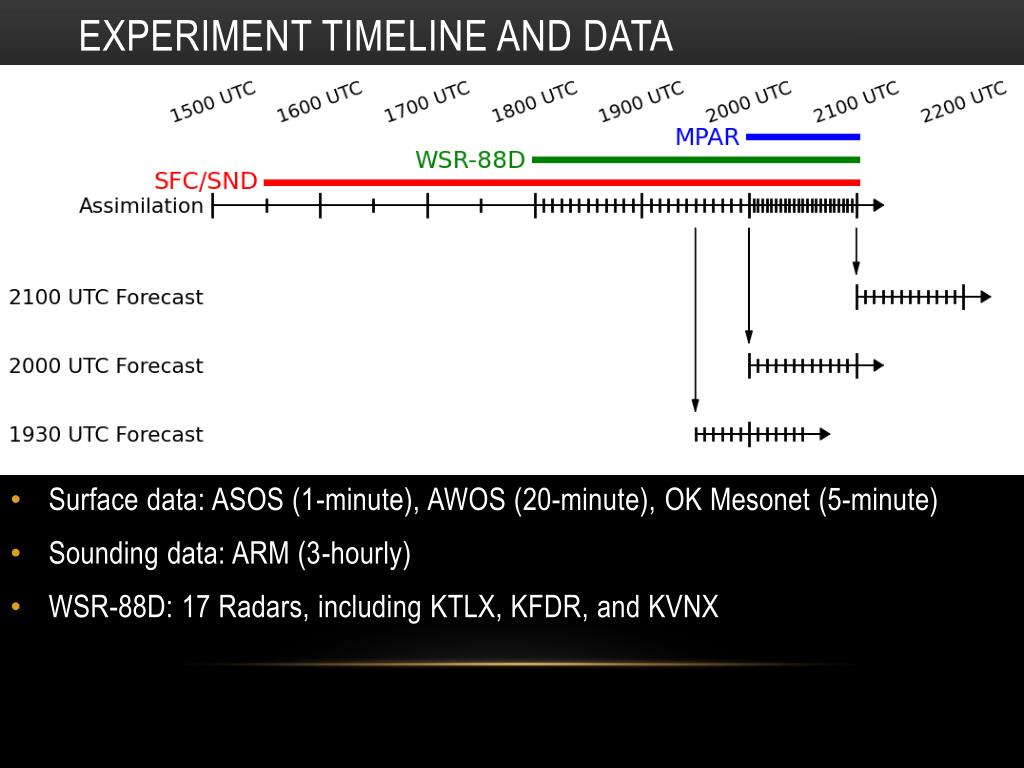 EXPERIMENT TIMELINE AND DATA

1500 UTC
1600 UTC
1700 UTC
1800 UTC
1900 UTC
2000 UTC
2100 UTC
2200 UTC

MPAR
WSR-88D
SFC/SND
Assimilation

2100 UTC Forecast
2000 UTC Forecast
1930 UTC Forecast

• Surface data: ASOS (1-minute), AWOS (20-minute), OK Mesonet (5-minute)
• Sounding data: ARM (3-hourly)
• WSR-88D: 17 Radars, including KTLX, KFDR, and KVNX